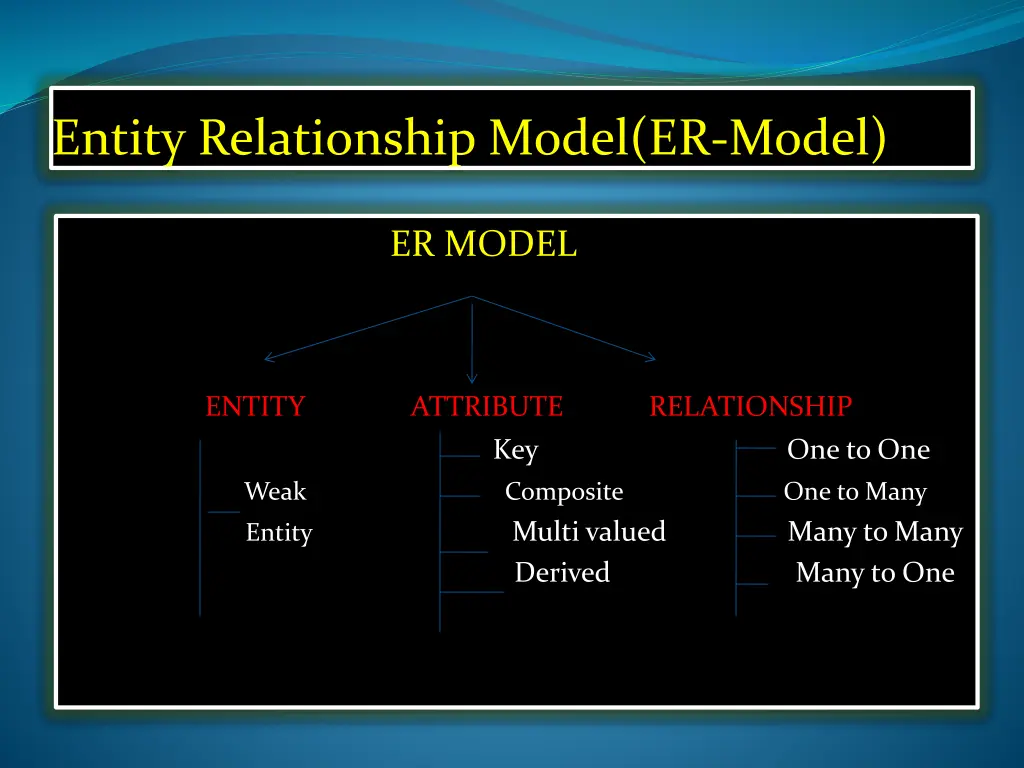 Entity Relationship Model(ER-Model)

ER MODEL

ENTITY

Weak
Entity

ATTRIBUTE

Key
Composite
Multi valued
Derived

RELATIONSHIP

One to One
One to Many
Many to Many
Many to One